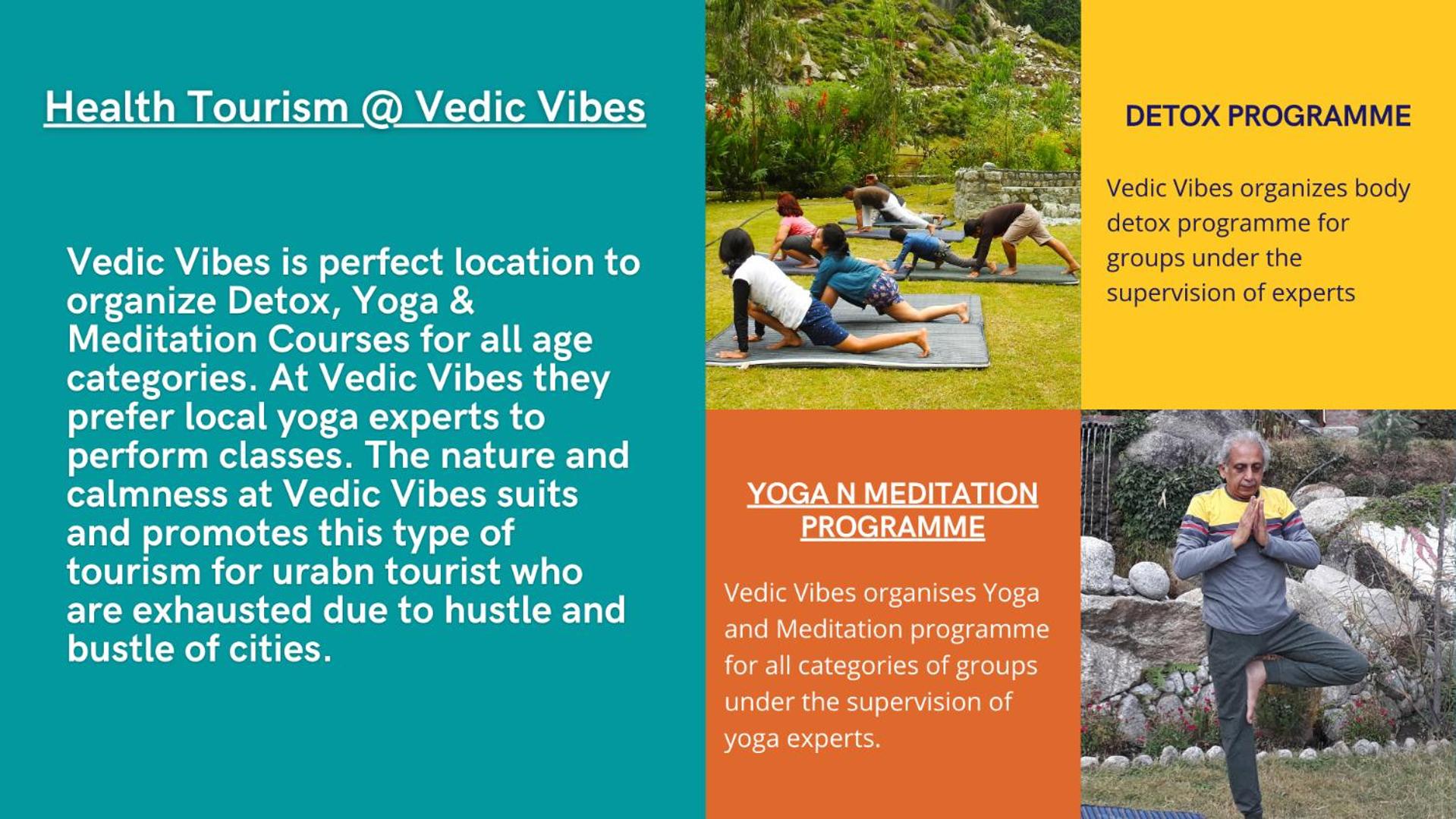 Health Tourism @ Vedic Vibes

Vedic Vibes is perfect location to organize Detox, Yoga & Meditation Courses for all age categories. At Vedic Vibes they prefer local yoga experts to perform classes. The nature and calmness at Vedic Vibes suits and promotes this type of tourism for urabn tourist who are exhausted due to hustle and bustle of cities.

DETOX PROGRAMME

Vedic Vibes organizes body detox programme for groups under the supervision of experts

YOGA N MEDITATION PROGRAMME

Vedic Vibes organises Yoga and Meditation programme for all categories of groups under the supervision of yoga experts.